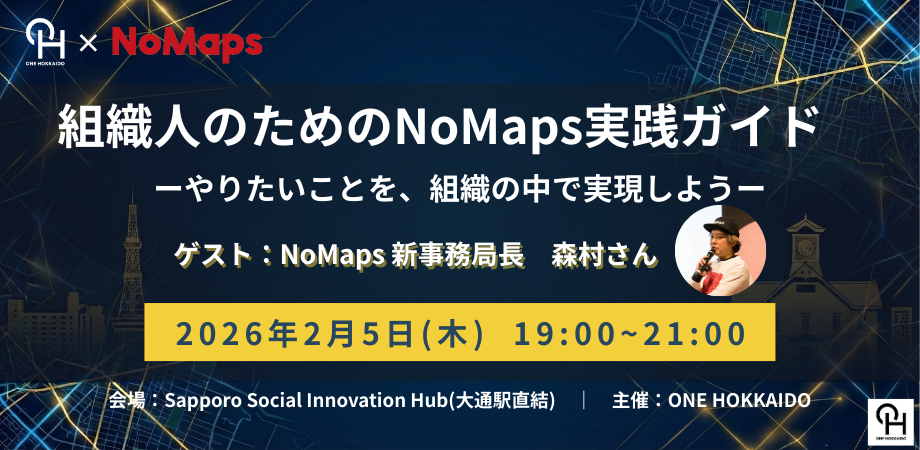 OH
ONE HOKKAIDO
× NoMaps

組織人のためのNoMaps実践ガイド

ーやりたいことを、組織の中で実現しようー

ゲスト：NoMaps 新事務局長　森村さん

2026年2月5日(木)　19:00~21:00

会場：Sapporo Social Innovation Hub(大通駅直結)　|　主催：ONE HOKKAIDO

OH
ONE HOKKAIDO